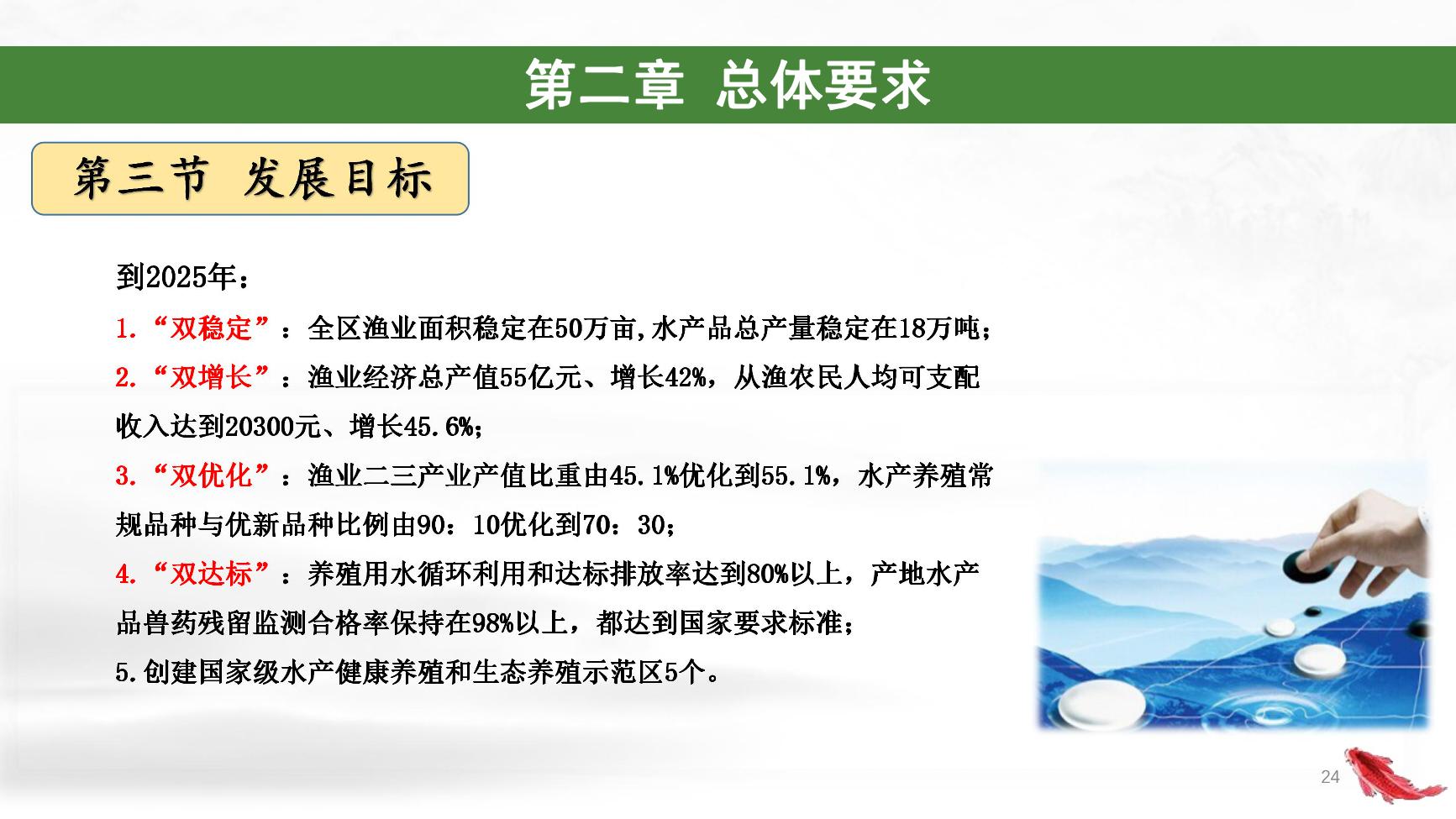 第二章 总体要求

第三节 发展目标

到2025年：

1.“双稳定”：全区渔业面积稳定在50万亩,水产品总产量稳定在18万吨；

2.“双增长”：渔业经济总产值55亿元、增长42%，从渔农民人均可支配收入达到20300元、增长45.6%；

3.“双优化”：渔业二三产业产值比重由45.1%优化到55.1%，水产养殖常规品种与优新品种比例由90：10优化到70：30；

4.“双达标”：养殖用水循环利用和达标排放率达到80%以上，产地水产品兽药残留监测合格率保持在98%以上，都达到国家要求标准；

5.创建国家级水产健康养殖和生态养殖示范区5个。

24